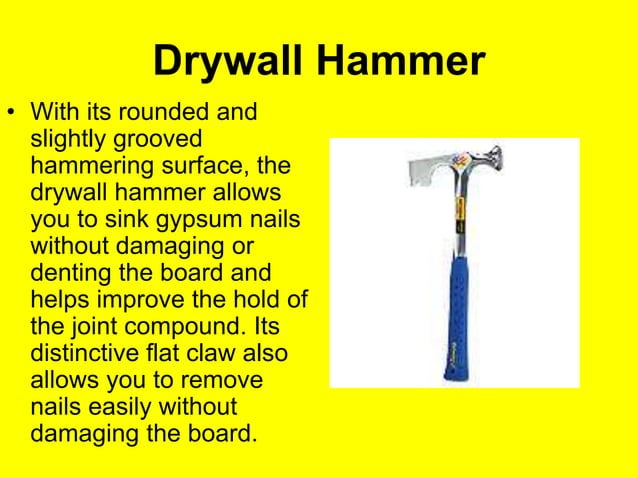 Drywall Hammer

• With its rounded and slightly grooved hammering surface, the drywall hammer allows you to sink gypsum nails without damaging or denting the board and helps improve the hold of the joint compound. Its distinctive flat claw also allows you to remove nails easily without damaging the board.